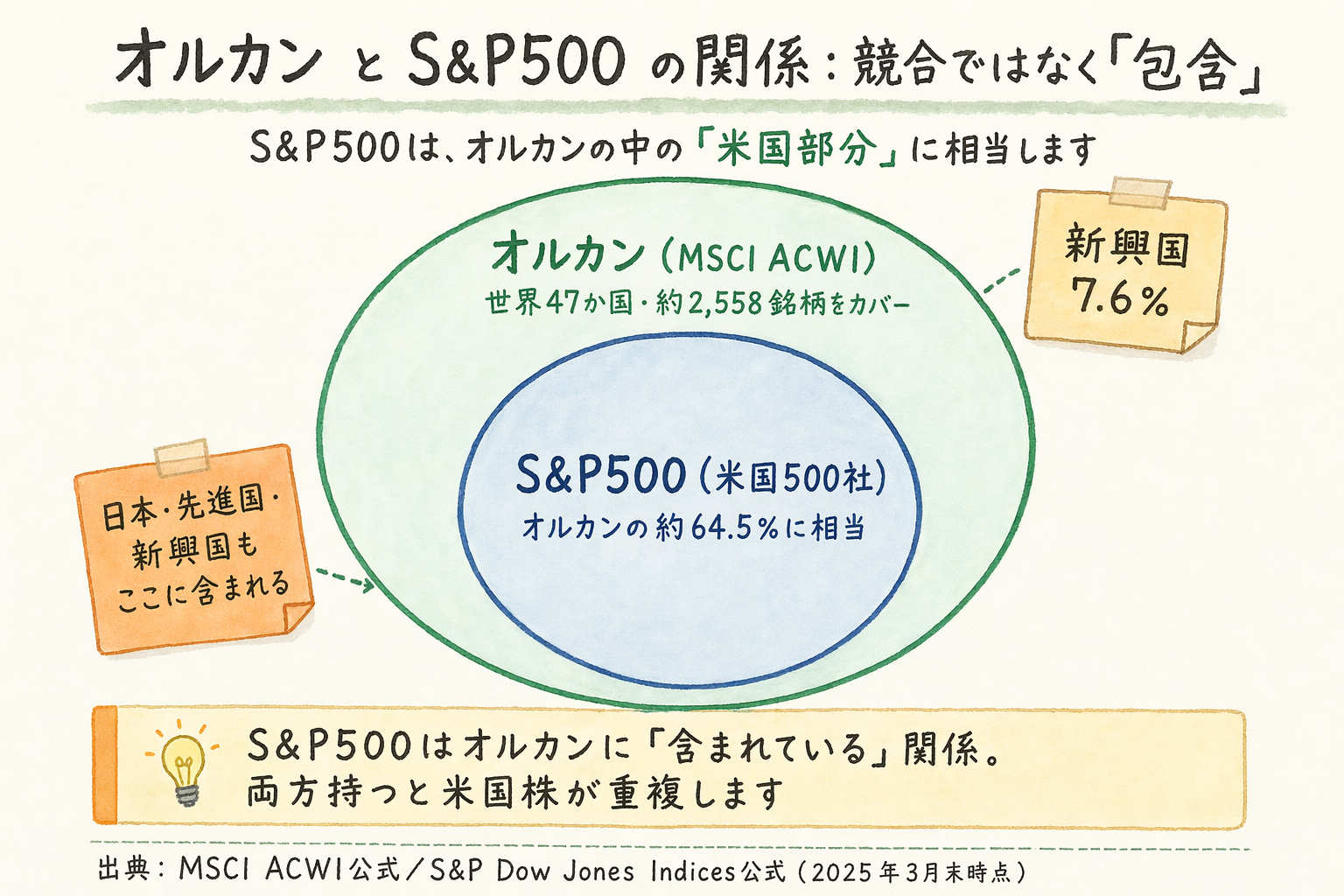 オルカン と S&P500 の関係：競合ではなく「包含」

S&P500は、オルカンの中の「米国部分」に相当します

オルカン（MSCI ACWI）
世界47か国・約2,558銘柄をカバー

新興国
7.6％

S&P500（米国500社）
オルカンの約64.5％に相当

日本・先進国・新興国もここに含まれる

S&P500はオルカンに「含まれている」関係。
両方持つと米国株が重複します

出典：MSCI ACWI公式／S&P Dow Jones Indices公式（2025年3月末時点）